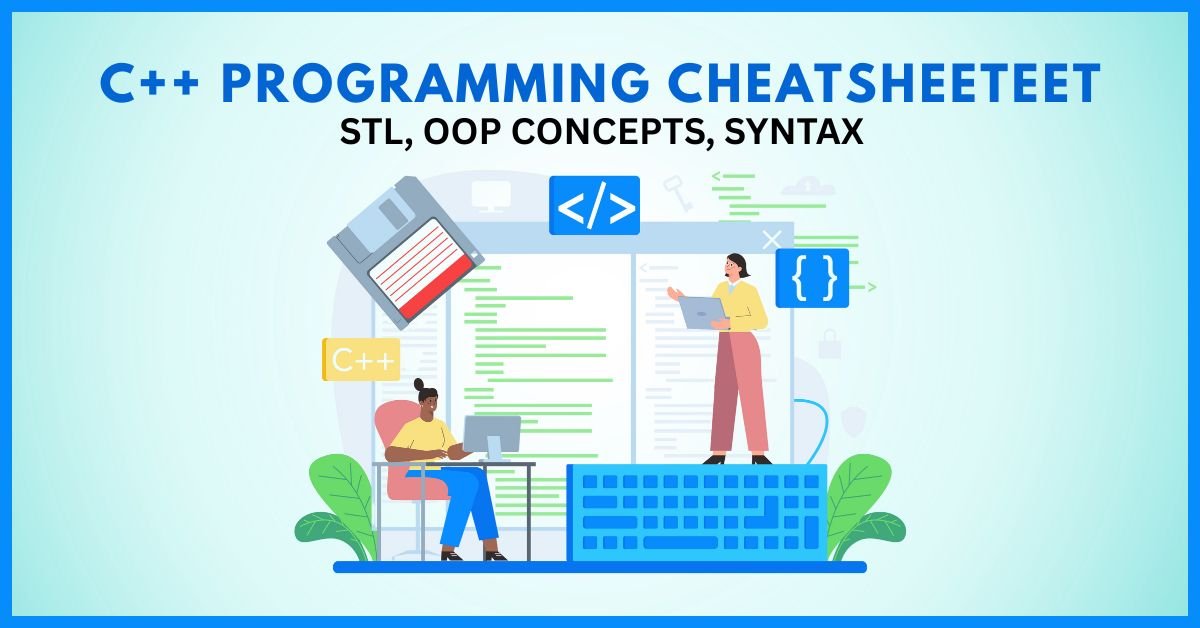 C++ PROGRAMMING CHEATSHEETEET
STL, OOP CONCEPTS, SYNTAX

</>

{ }

C++